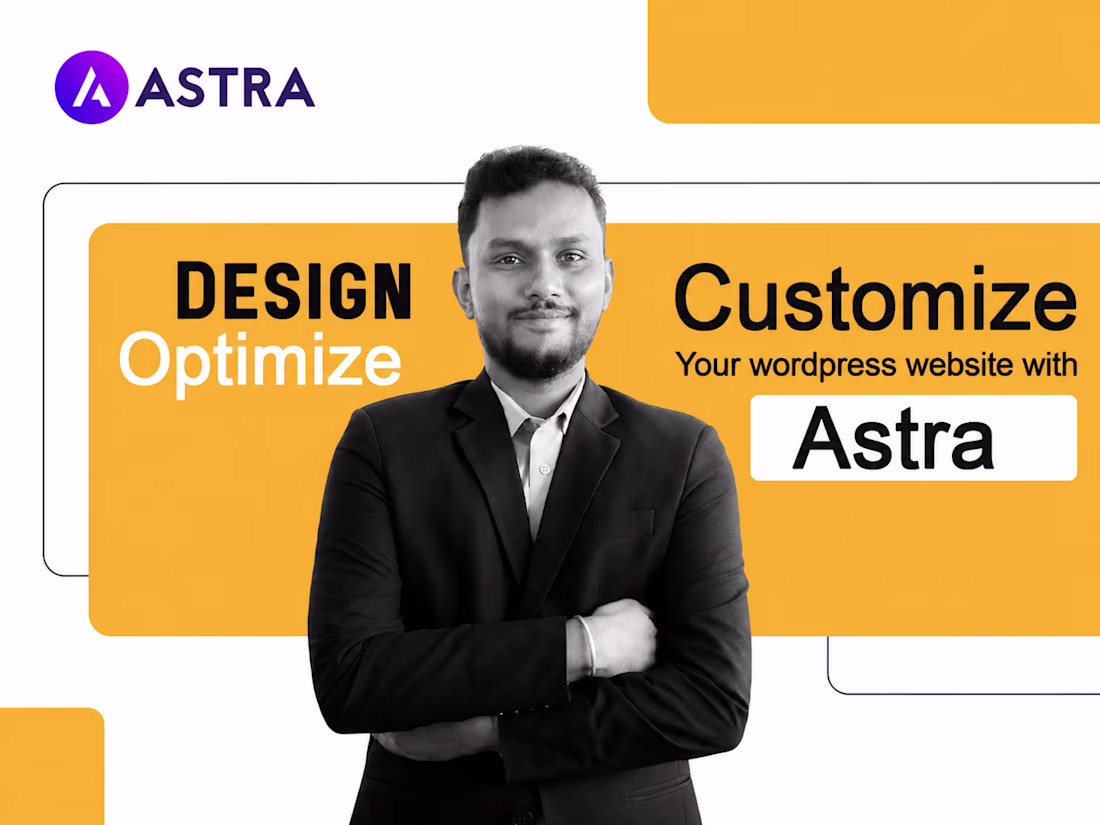 ASTRA

DESIGN
Optimize

Customize
Your wordpress website with
Astra